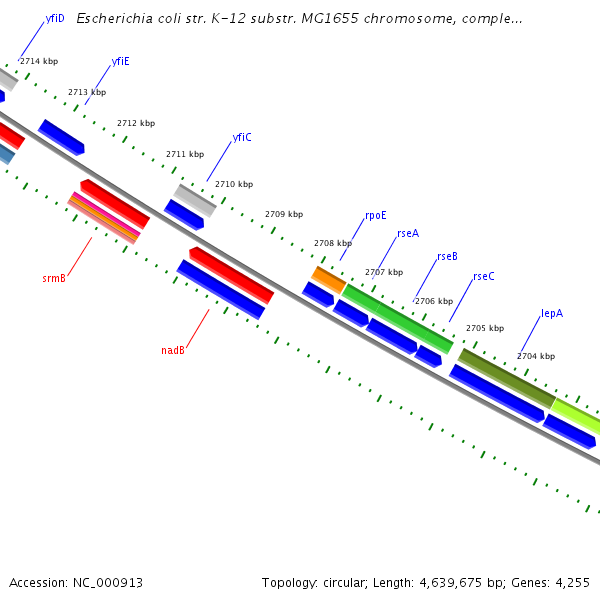 yfiD Escherichia coli str. K-12 substr. MG1655 chromosome, comple...

2714 kbp
yfiE
2713 kbp
2712 kbp
yfiC
2711 kbp
2710 kbp
2709 kbp
rpoE
2708 kbp
rseA
2707 kbp
rseB
2706 kbp
rseC
2705 kbp
lepA
2704 kbp
srmB
nadB

Accession: NC_000913
Topology: circular; Length: 4,639,675 bp; Genes: 4,255